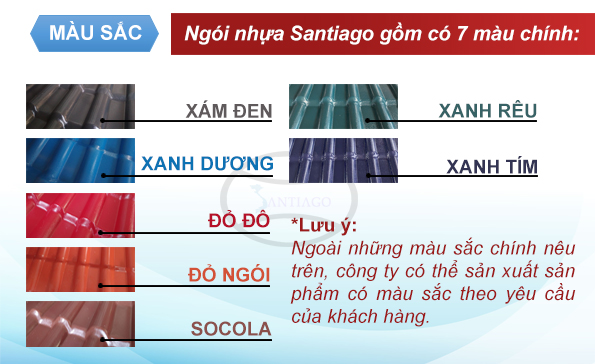 MÀU SẮC

Ngói nhựa Santiago gồm có 7 màu chính:

XÁM ĐEN

XANH DƯƠNG

ĐỎ ĐÔ

ĐỎ NGÓI

SOCOLA

XANH RÊU

XANH TÍM

SANTIAGO

*Lưu ý:
Ngoài những màu sắc chính nêu trên, công ty có thể sản xuất sản phẩm có màu sắc theo yêu cầu của khách hàng.